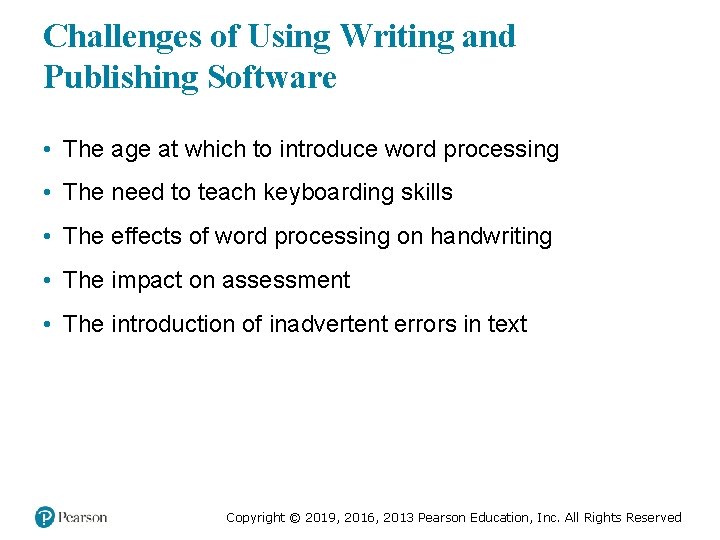 Challenges of Using Writing and Publishing Software

• The age at which to introduce word processing
• The need to teach keyboarding skills
• The effects of word processing on handwriting
• The impact on assessment
• The introduction of inadvertent errors in text

Pearson

Copyright © 2019, 2016, 2013 Pearson Education, Inc. All Rights Reserved